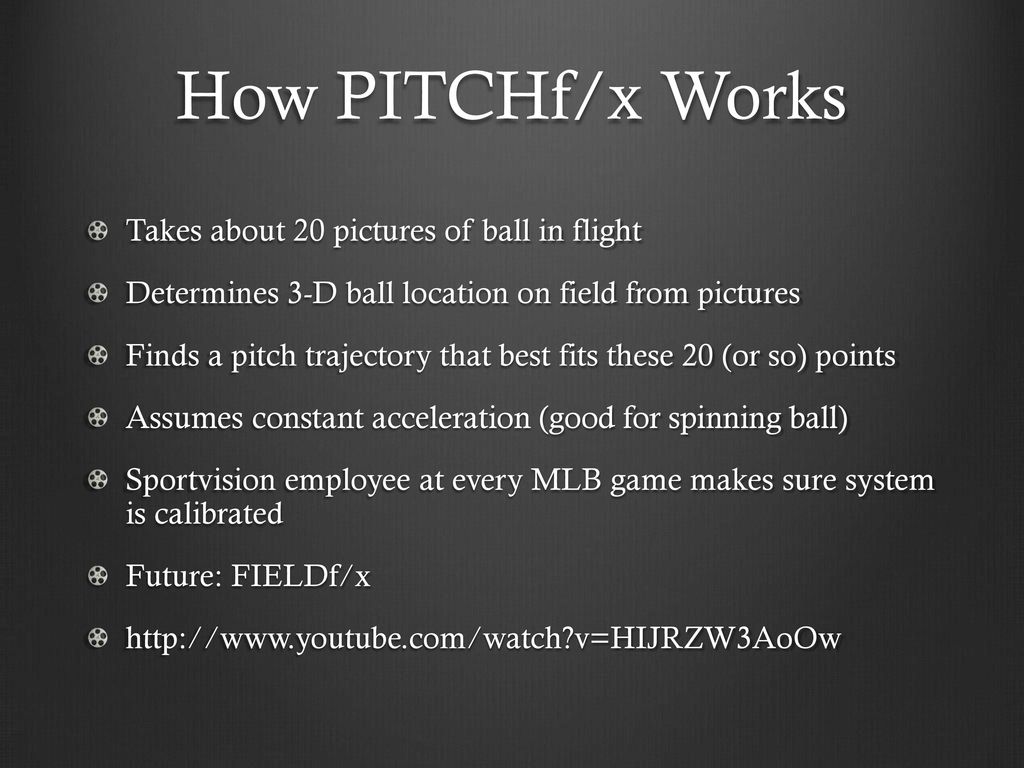 How PITCHf/x Works

Takes about 20 pictures of ball in flight

Determines 3-D ball location on field from pictures

Finds a pitch trajectory that best fits these 20 (or so) points

Assumes constant acceleration (good for spinning ball)

Sportvision employee at every MLB game makes sure system is calibrated

Future: FIELDf/x

http://www.youtube.com/watch?v=HIJRZW3AoOw